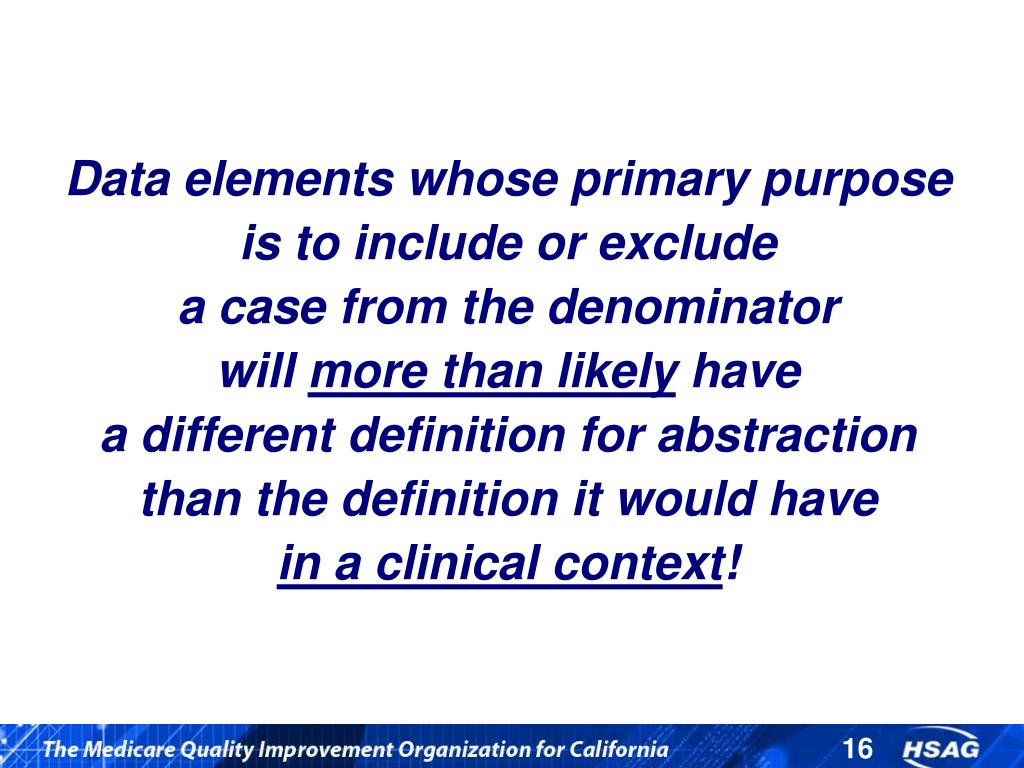 Data elements whose primary purpose is to include or exclude a case from the denominator will more than likely have a different definition for abstraction than the definition it would have in a clinical context!

The Medicare Quality Improvement Organization for California

16

HSAG